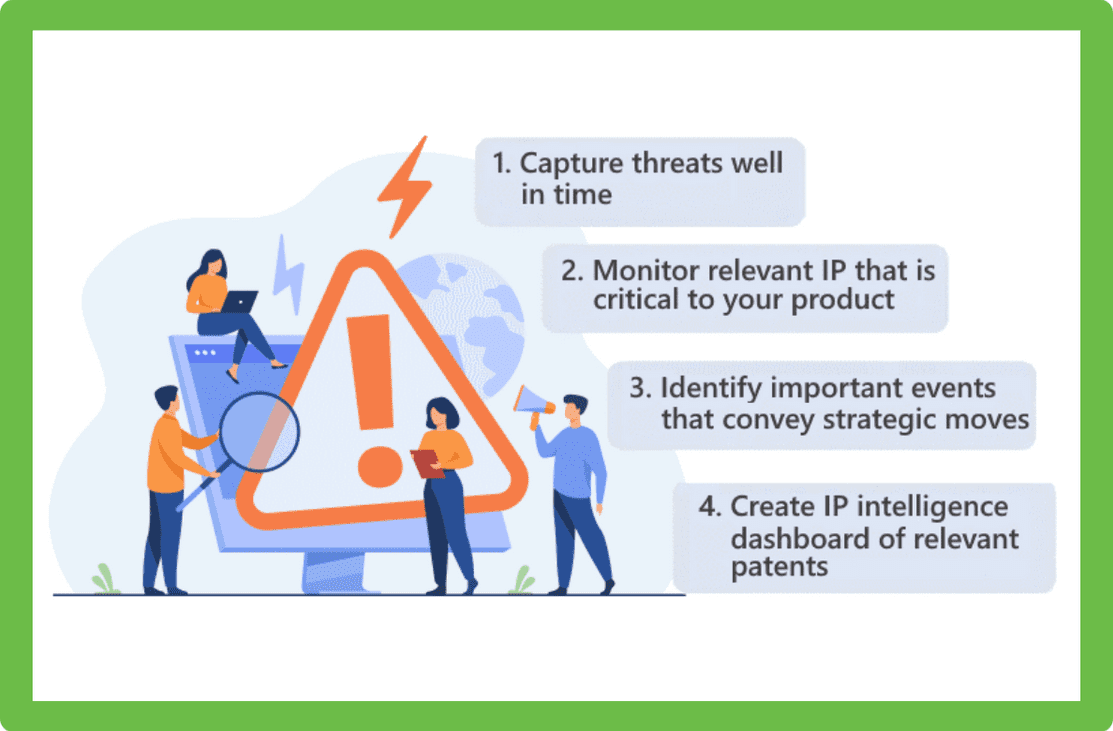 1. Capture threats well in time

2. Monitor relevant IP that is critical to your product

3. Identify important events that convey strategic moves

4. Create IP intelligence dashboard of relevant patents